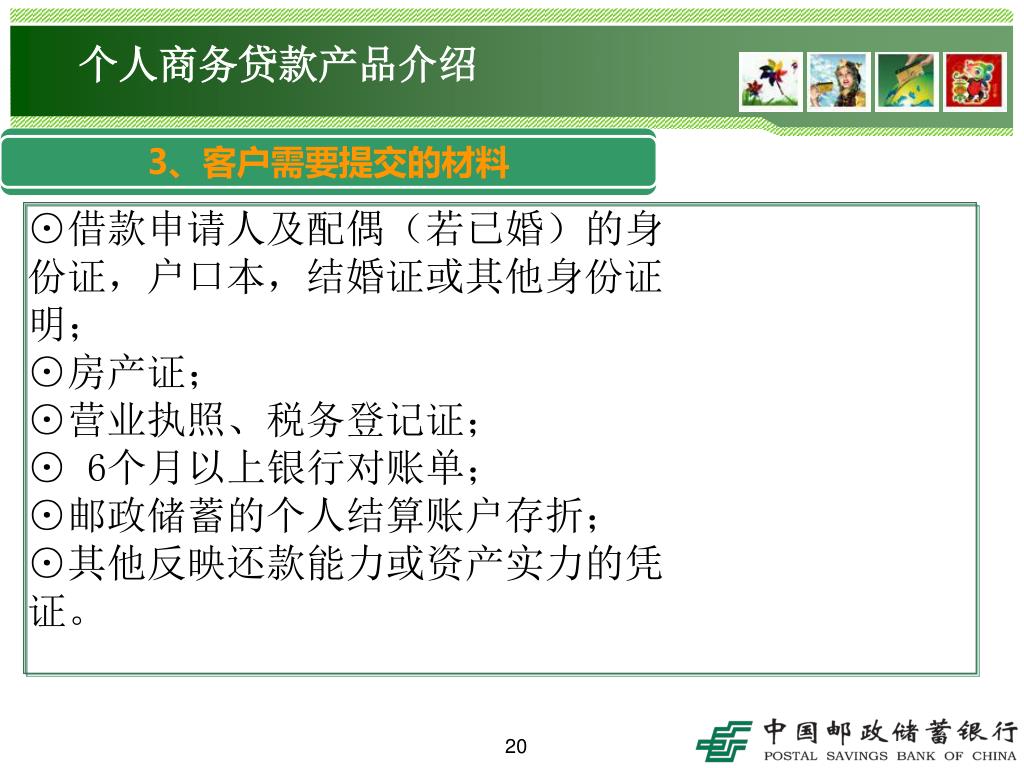 个人商务贷款产品介绍

3、客户需要提交的材料

⊙借款申请人及配偶（若已婚）的身份证，户口本，结婚证或其他身份证明；
⊙房产证；
⊙营业执照、税务登记证；
⊙ 6个月以上银行对账单；
⊙邮政储蓄的个人结算账户存折；
⊙其他反映还款能力或资产实力的凭证。

20

中国邮政储蓄银行
POSTAL SAVINGS BANK OF CHINA